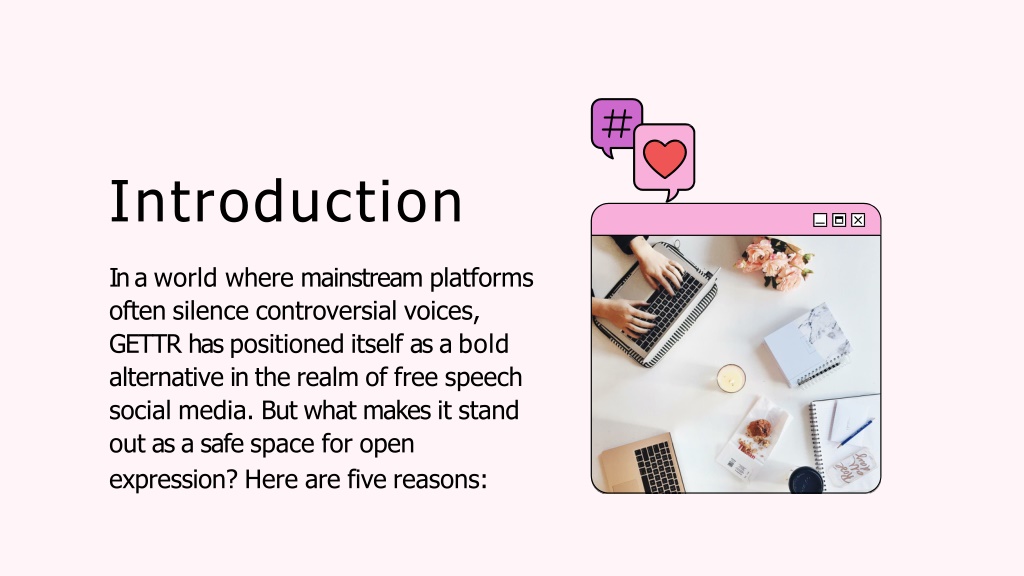 Introduction

In a world where mainstream platforms often silence controversial voices, GETTR has positioned itself as a bold alternative in the realm of free speech social media. But what makes it stand out as a safe space for open expression? Here are five reasons:

#